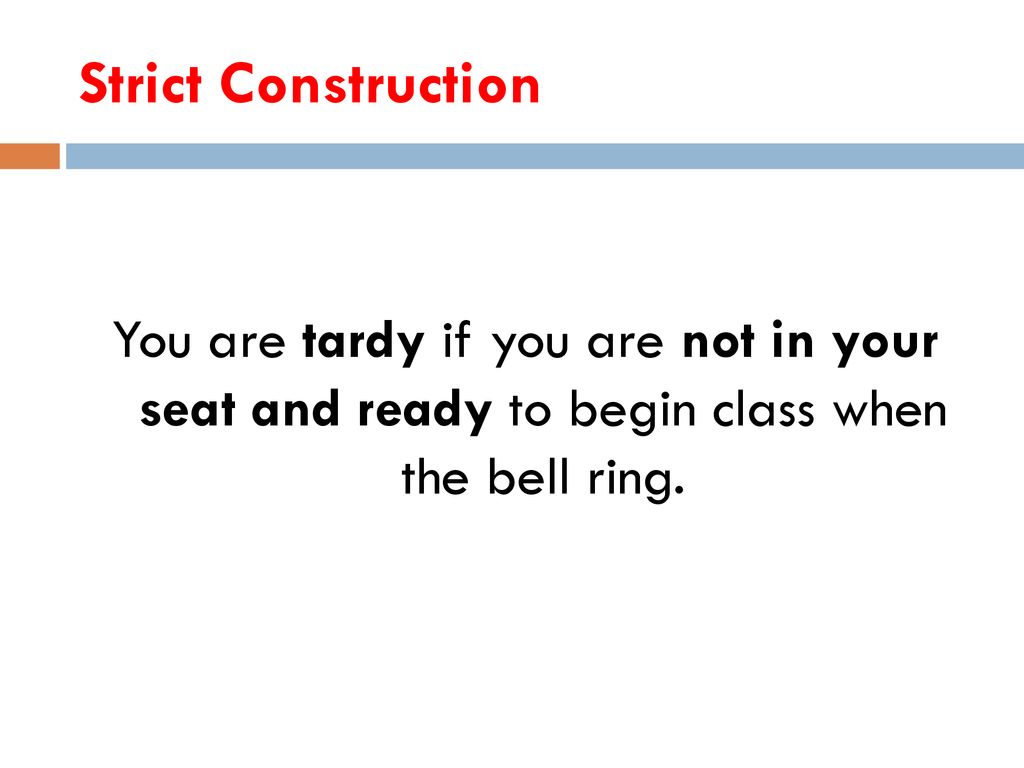 Strict Construction

You are tardy if you are not in your seat and ready to begin class when the bell ring.